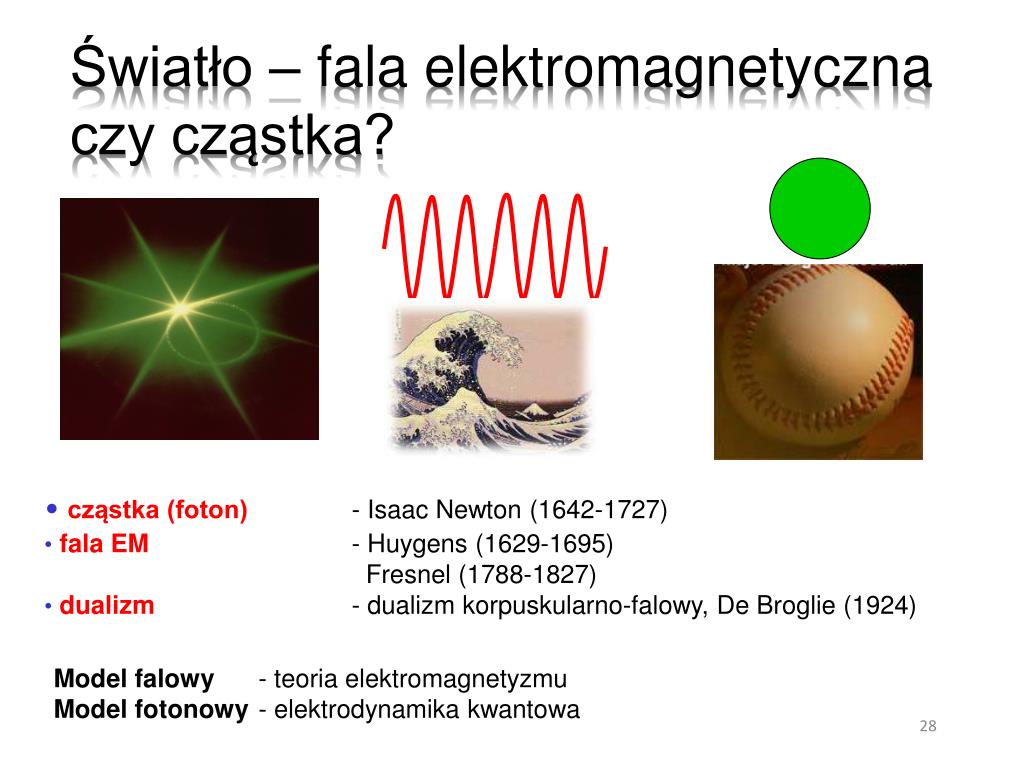 Światło – fala elektromagnetyczna czy cząstka?

• cząstka (foton) - Isaac Newton (1642-1727)
• fala EM - Huygens (1629-1695)
Fresnel (1788-1827)
• dualizm - dualizm korpuskularno-falowy, De Broglie (1924)

Model falowy - teoria elektromagnetyzmu
Model fotonowy - elektrodynamika kwantowa

28